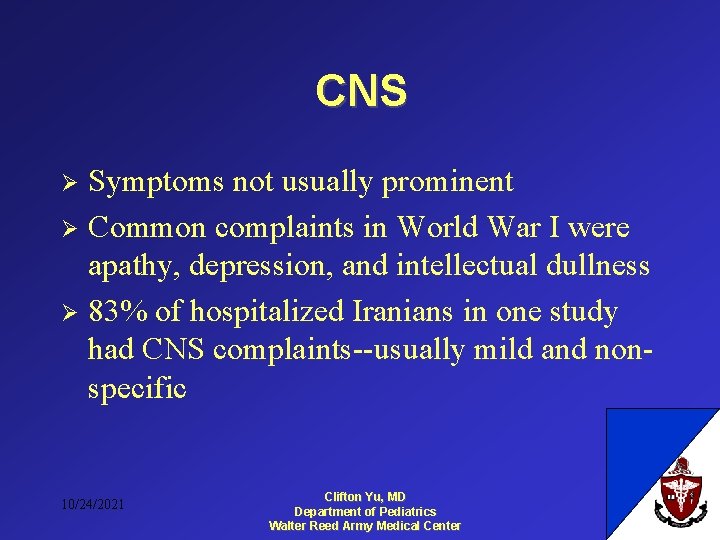 CNS

➢ Symptoms not usually prominent
➢ Common complaints in World War I were apathy, depression, and intellectual dullness
➢ 83% of hospitalized Iranians in one study had CNS complaints--usually mild and non-specific

10/24/2021

Clifton Yu, MD
Department of Pediatrics
Walter Reed Army Medical Center